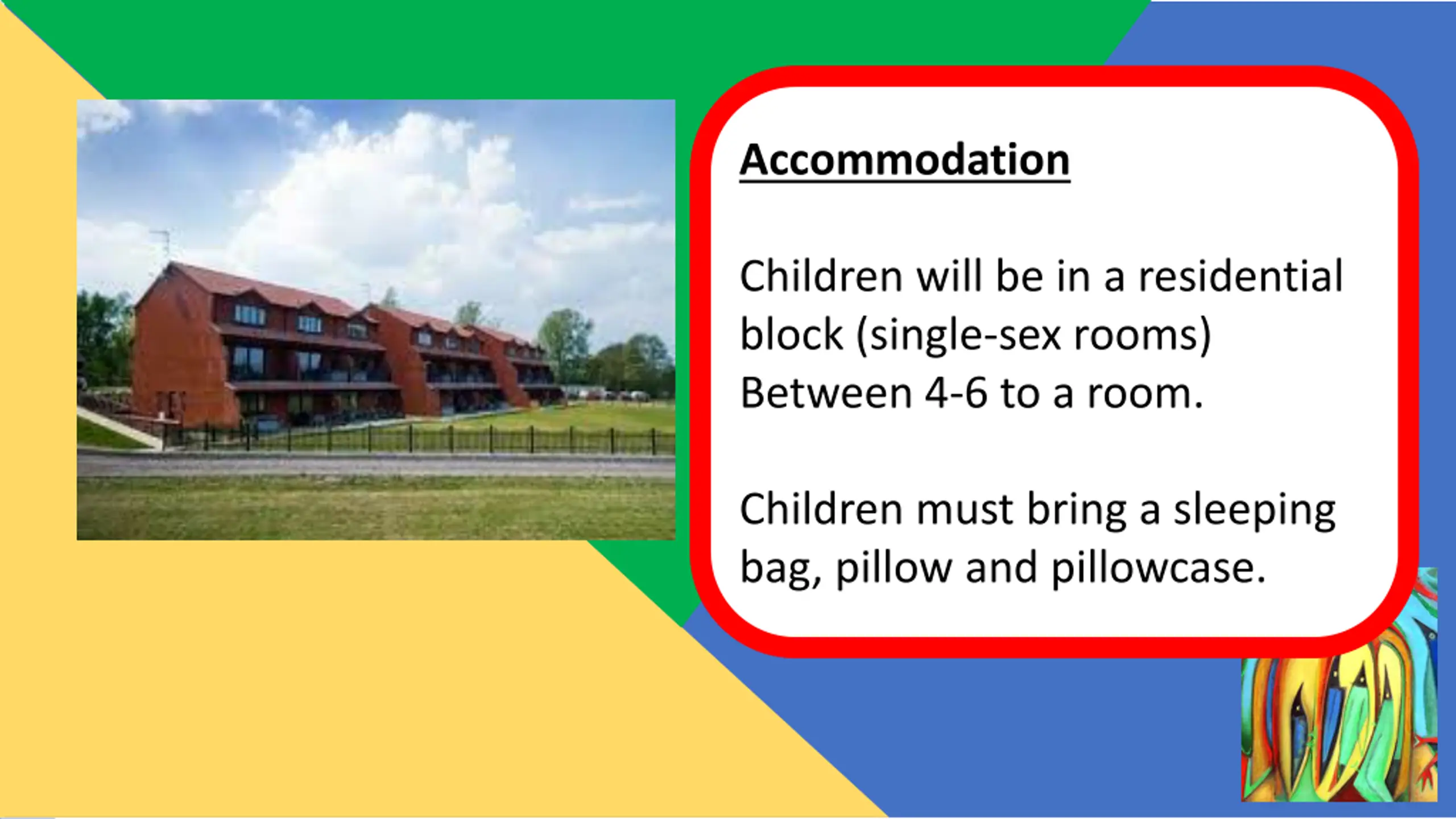 Accommodation

Children will be in a residential block (single-sex rooms) Between 4-6 to a room.

Children must bring a sleeping bag, pillow and pillowcase.